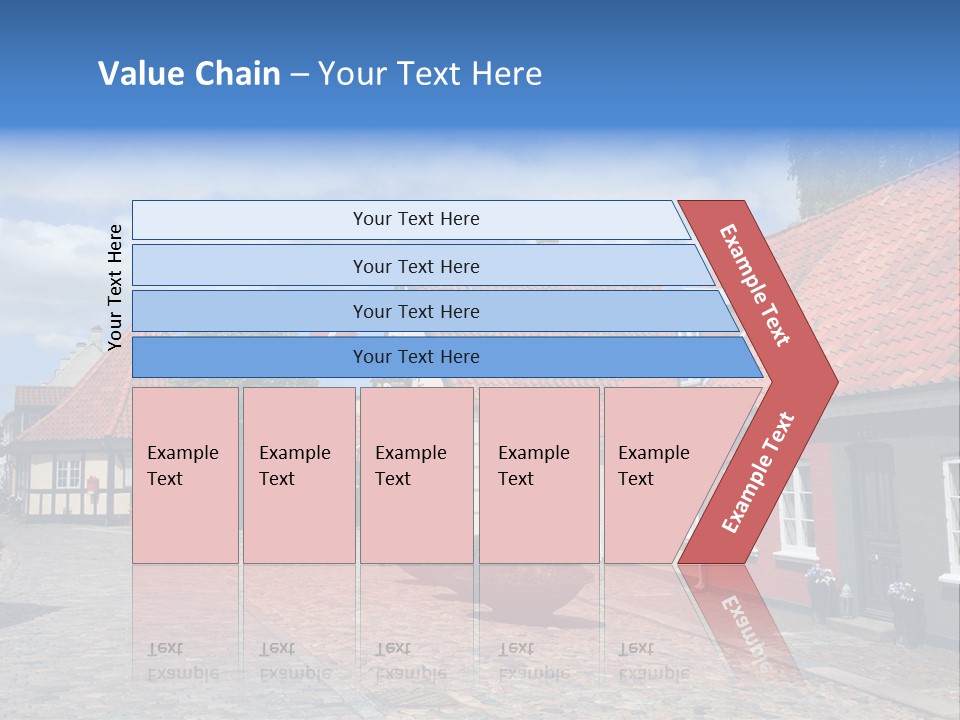 Value Chain – Your Text Here

Your Text Here

Your Text Here

Your Text Here

Your Text Here

Your Text Here

Example Text

Example Text

Example Text

Example Text

Example Text

Example Text

Example Text